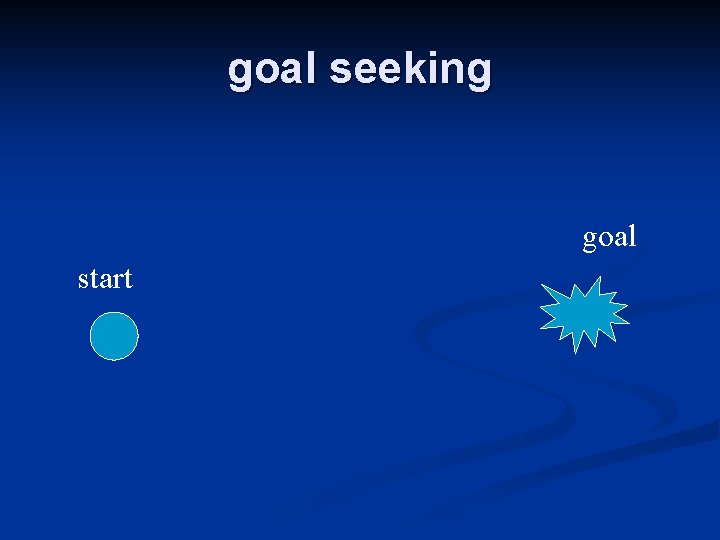 goal seeking

goal

start